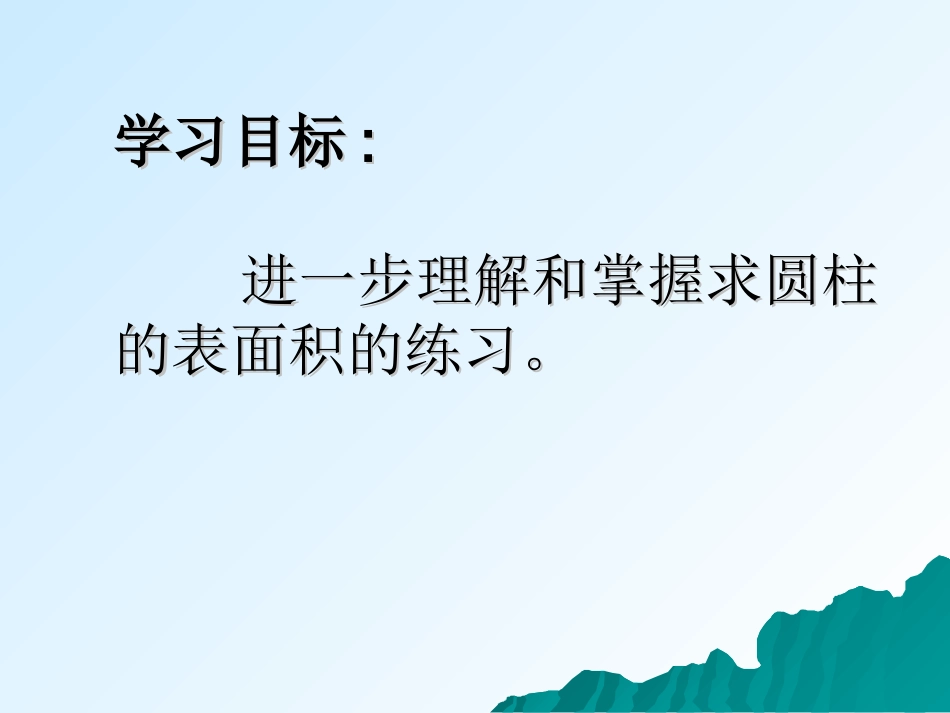 学习目标：

进一步理解和掌握求圆柱的表面积的练习。